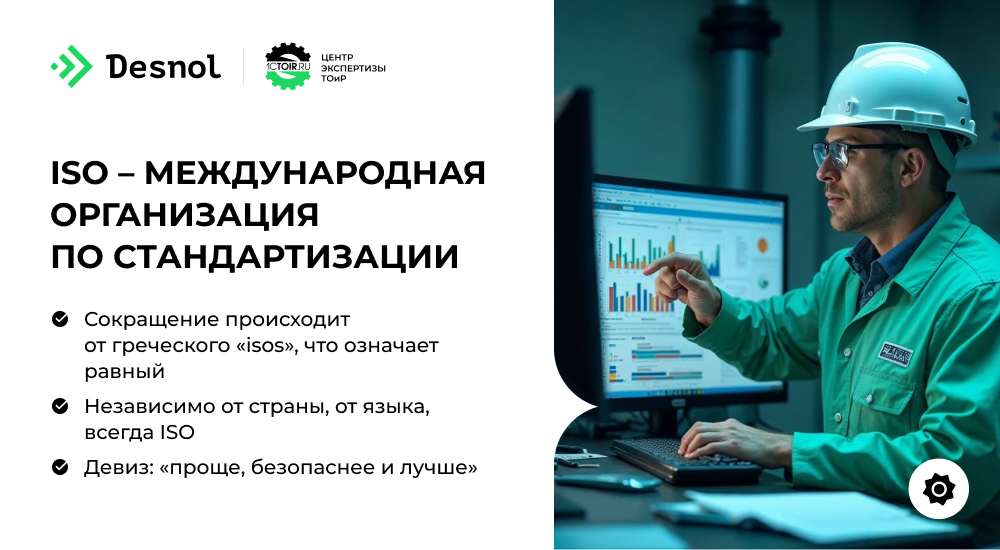 Desnol

1CTOIR.RU
ЦЕНТР ЭКСПЕРТИЗЫ ТОиР

ISO – МЕЖДУНАРОДНАЯ ОРГАНИЗАЦИЯ ПО СТАНДАРТИЗАЦИИ

Сокращение происходит от греческого «isos», что означает равный

Независимо от страны, от языка, всегда ISO

Девиз: «проще, безопаснее и лучше»